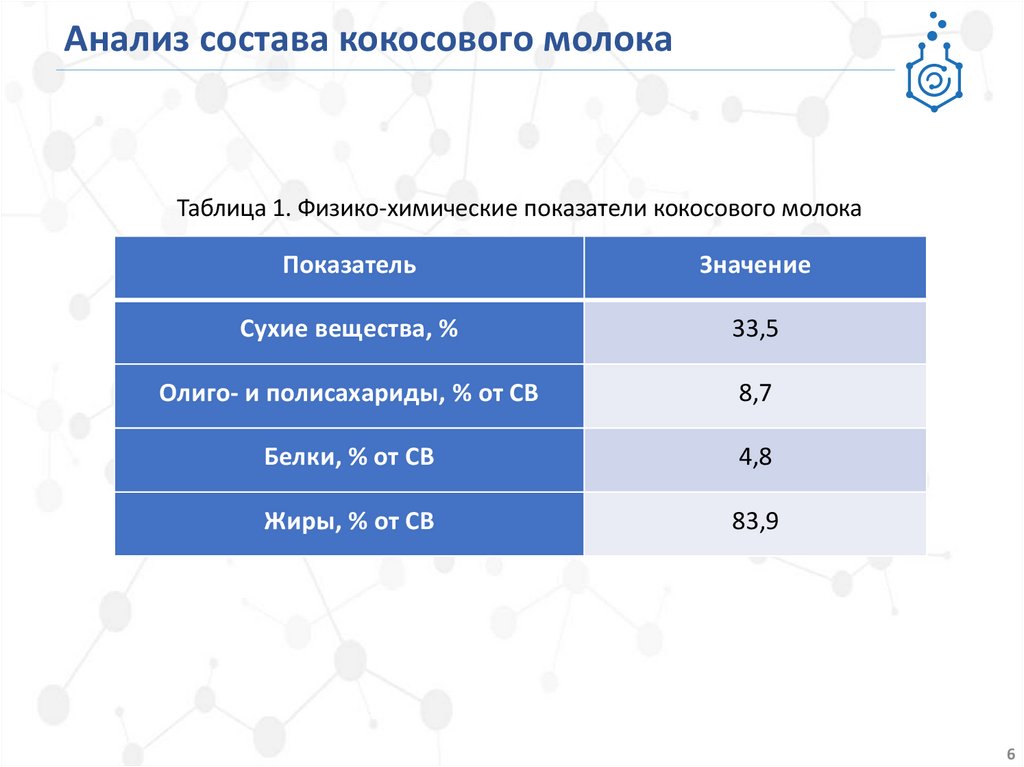 Анализ состава кокосового молока

Таблица 1. Физико-химические показатели кокосового молока

| Показатель | Значение |
|---|---|
| Сухие вещества, % | 33,5 |
| Олиго- и полисахариды, % от СВ | 8,7 |
| Белки, % от СВ | 4,8 |
| Жиры, % от СВ | 83,9 |

6